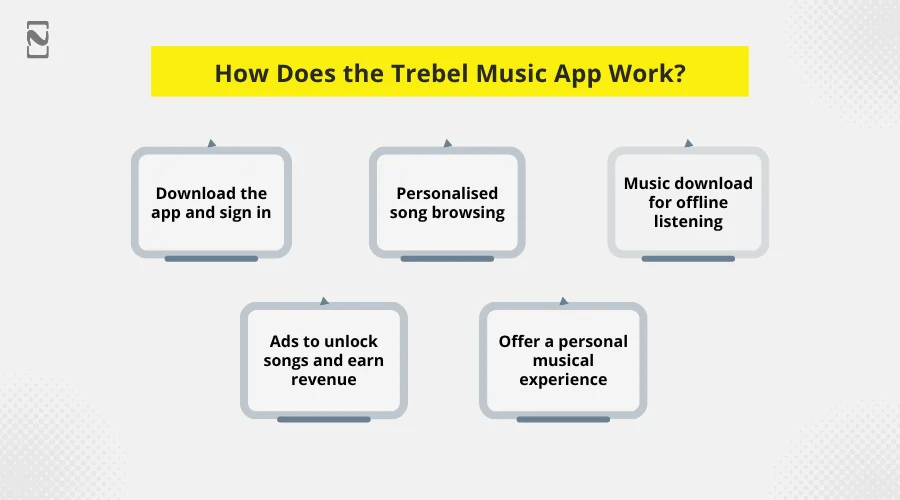 How Does the Trebel Music App Work?

Download the app and sign in

Personalised song browsing

Music download for offline listening

Ads to unlock songs and earn revenue

Offer a personal musical experience